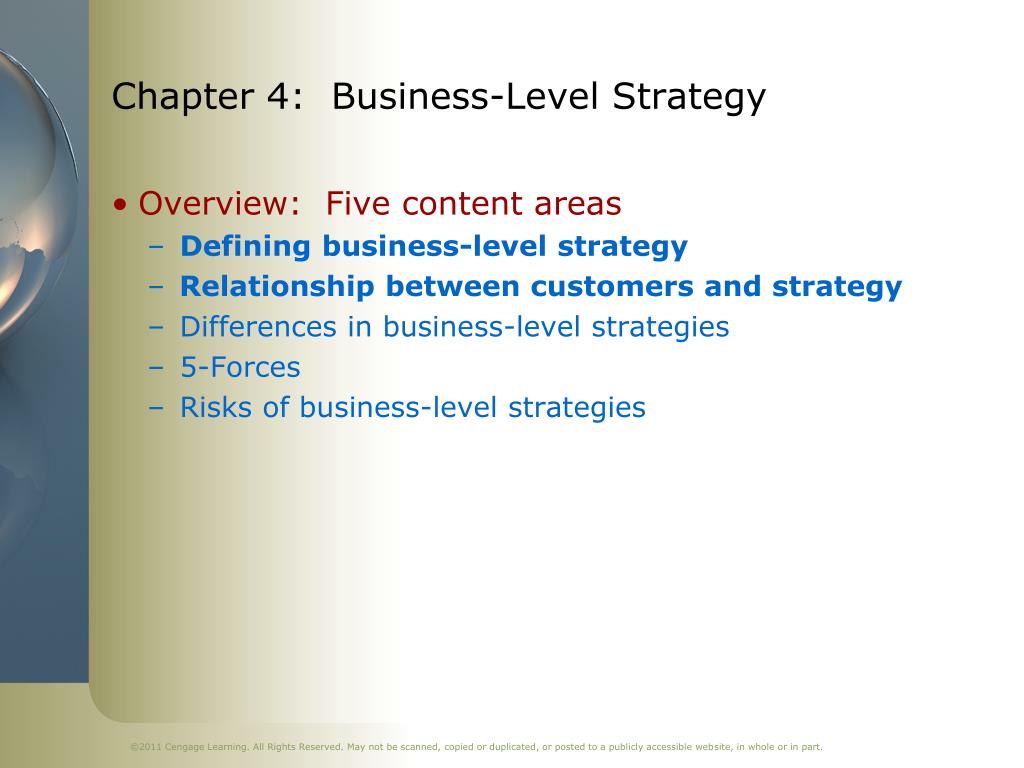 Chapter 4:  Business-Level Strategy

• Overview:  Five content areas
– Defining business-level strategy
– Relationship between customers and strategy
– Differences in business-level strategies
– 5-Forces
– Risks of business-level strategies

©2011 Cengage Learning. All Rights Reserved. May not be scanned, copied or duplicated, or posted to a publicly accessible website, in whole or in part.